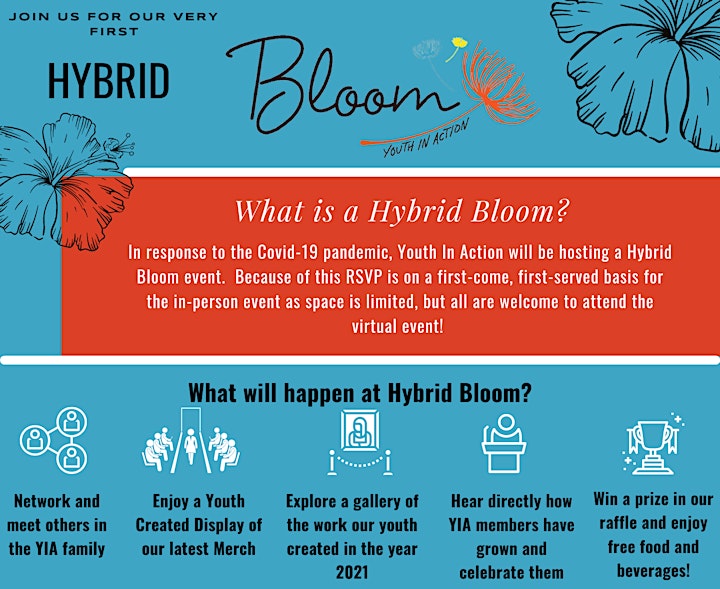 JOIN US FOR OUR VERY FIRST

HYBRID

Bloom

YOUTH IN ACTION

What is a Hybrid Bloom?

In response to the Covid-19 pandemic, Youth In Action will be hosting a Hybrid Bloom event. Because of this RSVP is on a first-come, first-served basis for the in-person event as space is limited, but all are welcome to attend the virtual event!

What will happen at Hybrid Bloom?

Network and meet others in the YIA family

Enjoy a Youth Created Display of our latest Merch

Explore a gallery of the work our youth created in the year 2021

Hear directly how YIA members have grown and celebrate them

Win a prize in our raffle and enjoy free food and beverages!